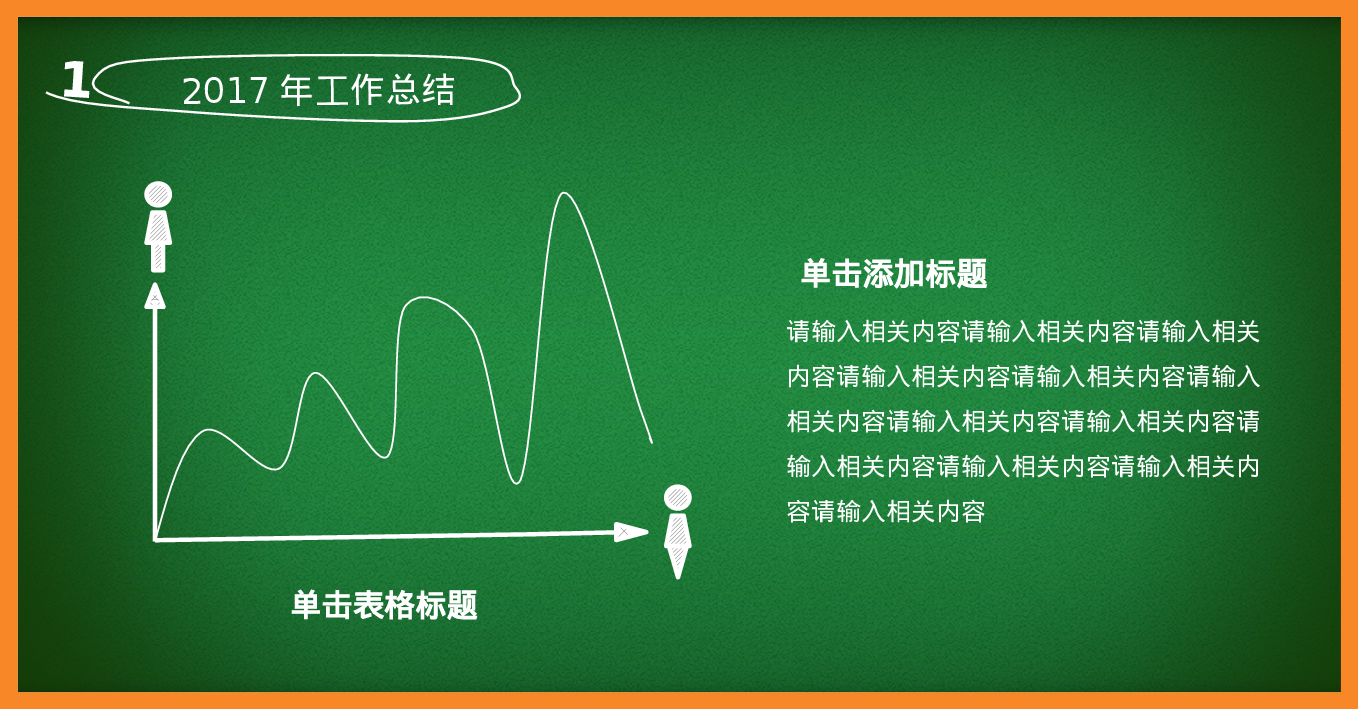 1 2017 年工作总结

单击表格标题

单击添加标题

请输入相关内容请输入相关内容请输入相关内容请输入相关内容请输入相关内容请输入相关内容请输入相关内容请输入相关内容请输入相关内容请输入相关内容请输入相关内容请输入相关内容